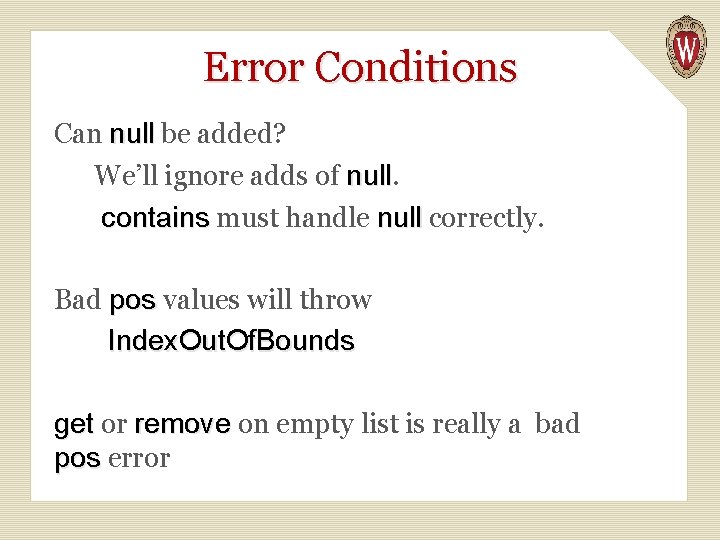 W

Error Conditions

Can null be added?

We'll ignore adds of null.

contains must handle null correctly.

Bad pos values will throw

IndexOutOfBounds

get or remove on empty list is really a bad pos error